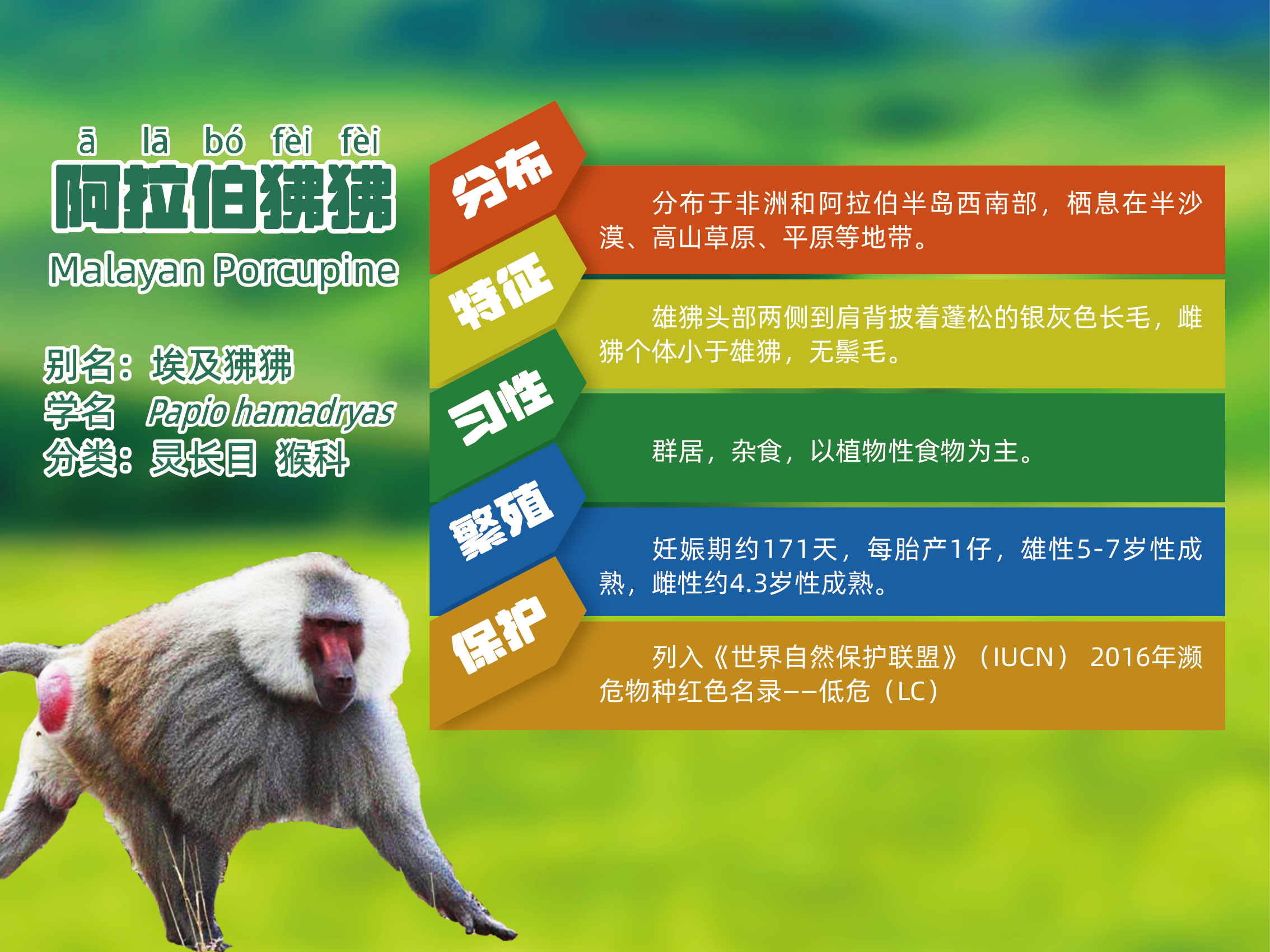 ā lā bó fèi fèi
阿拉伯狒狒
Malayan Porcupine

别名：埃及狒狒
学名 Papio hamadryas
分类：灵长目 猴科

分布

分布于非洲和阿拉伯半岛西南部，栖息在半沙漠、高山草原、平原等地带。

特征

雄狒头部两侧到肩背披着蓬松的银灰色长毛，雌狒个体小于雄狒，无鬃毛。

习性

群居，杂食，以植物性食物为主。

繁殖

妊娠期约171天，每胎产1仔，雄性5-7岁性成熟，雌性约4.3岁性成熟。

保护

列入《世界自然保护联盟》（IUCN） 2016年濒危物种红色名录——低危（LC）